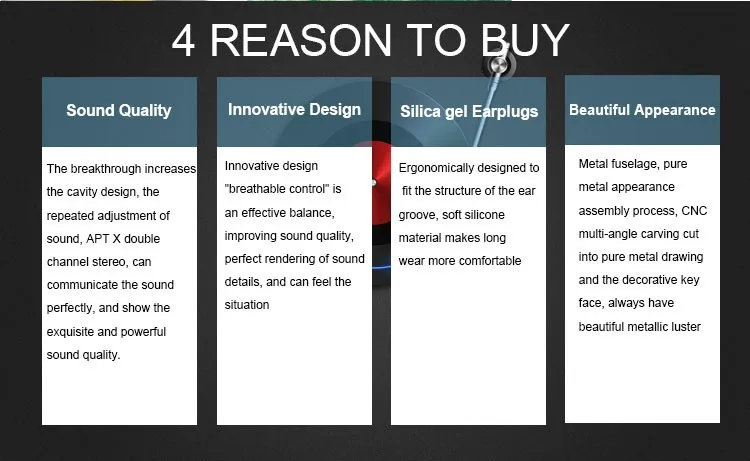 4 REASON TO BUY

Sound Quality

The breakthrough increases the cavity design, the repeated adjustment of sound, APT X double channel stereo, can communicate the sound perfectly, and show the exquisite and powerful sound quality.

Innovative Design

Innovative design "breathable control" is an effective balance, improving sound quality, perfect rendering of sound details, and can feel the situation

Silica gel Earplugs

Ergonomically designed to fit the structure of the ear groove, soft silicone material makes long wear more comfortable

Beautiful Appearance

Metal fuselage, pure metal appearance assembly process, CNC multi-angle carving cut into pure metal drawing and the decorative key face, always have beautiful metallic luster